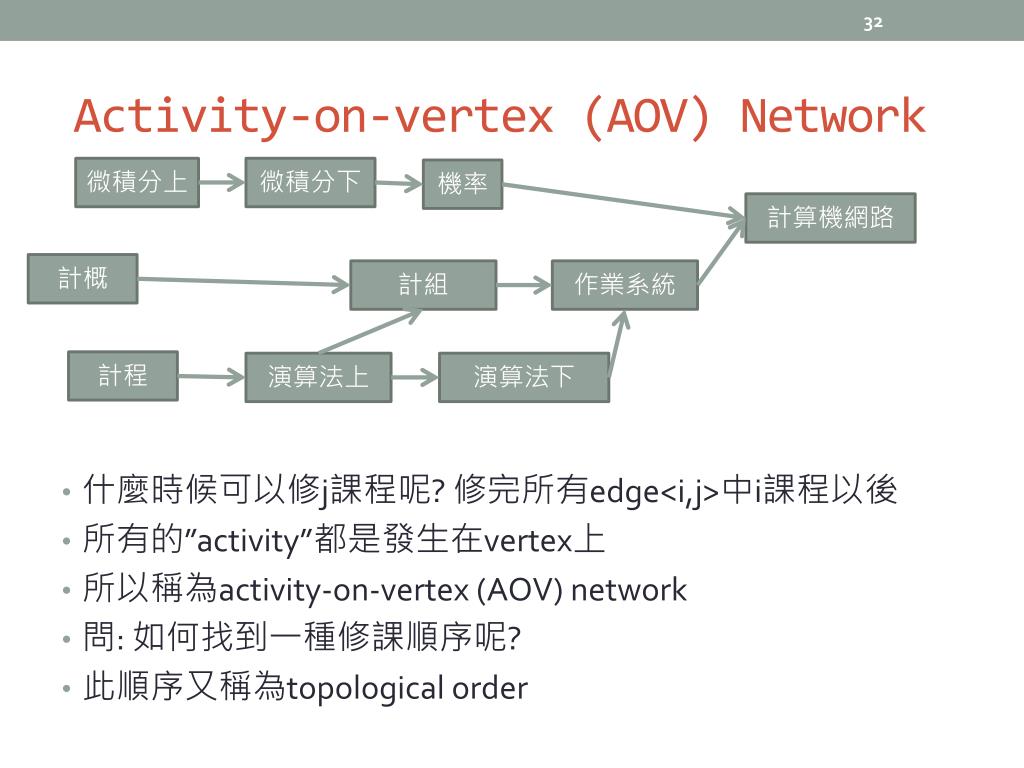 32

Activity-on-vertex (AOV) Network

微積分上

微積分下

機率

計算機網路

計概

計組

作業系統

計程

演算法上

演算法下

• 什麼時候可以修j課程呢? 修完所有edge<i,j>中i課程以後
• 所有的"activity"都是發生在vertex上
• 所以稱為activity-on-vertex (AOV) network
• 問: 如何找到一種修課順序呢?
• 此順序又稱為topological order